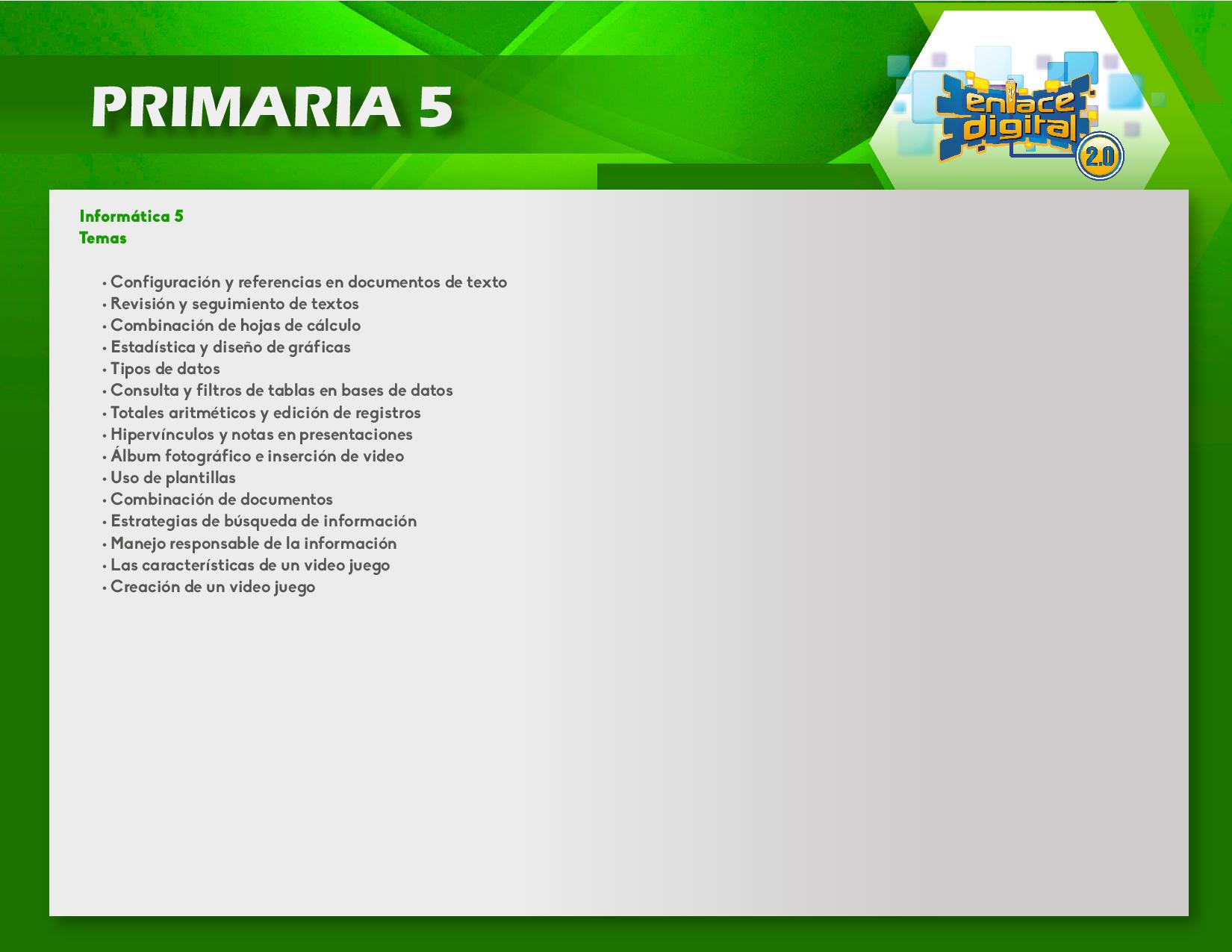 PRIMARIA 5

enlace digital 2.0

Informática 5
Temas

• Configuración y referencias en documentos de texto
• Revisión y seguimiento de textos
• Combinación de hojas de cálculo
• Estadística y diseño de gráficas
• Tipos de datos
• Consulta y filtros de tablas en bases de datos
• Totales aritméticos y edición de registros
• Hipervínculos y notas en presentaciones
• Álbum fotográfico e inserción de video
• Uso de plantillas
• Combinación de documentos
• Estrategias de búsqueda de información
• Manejo responsable de la información
• Las características de un video juego
• Creación de un video juego